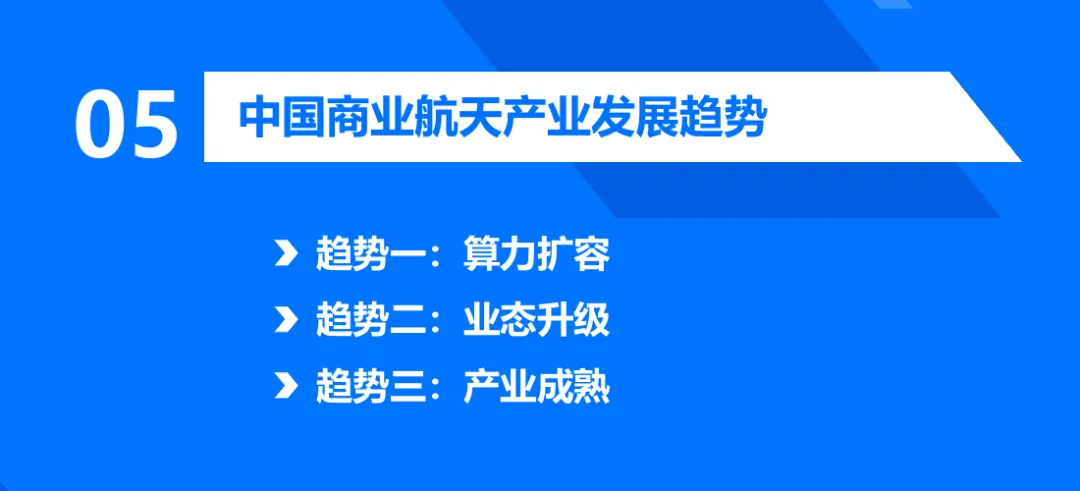 05 中国商业航天产业发展趋势

趋势一：算力扩容

趋势二：业态升级

趋势三：产业成熟